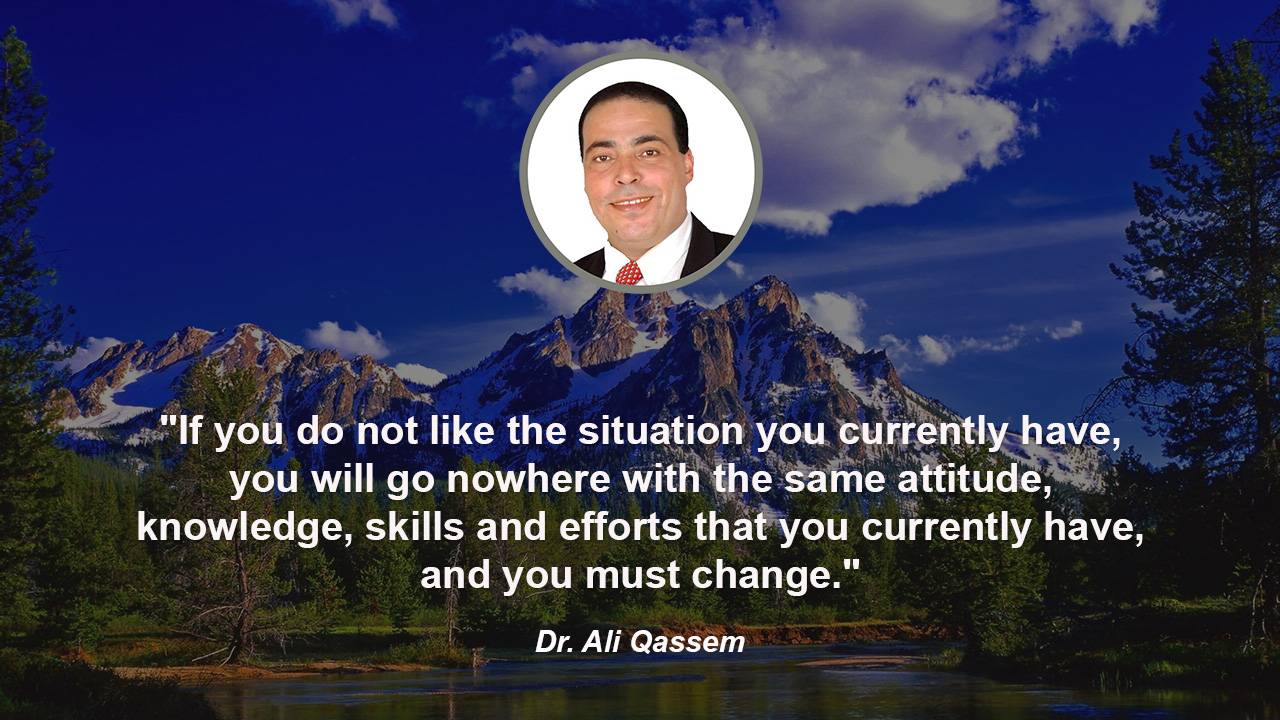 "If you do not like the situation you currently have, you will go nowhere with the same attitude, knowledge, skills and efforts that you currently have, and you must change."

Dr. Ali Qassem